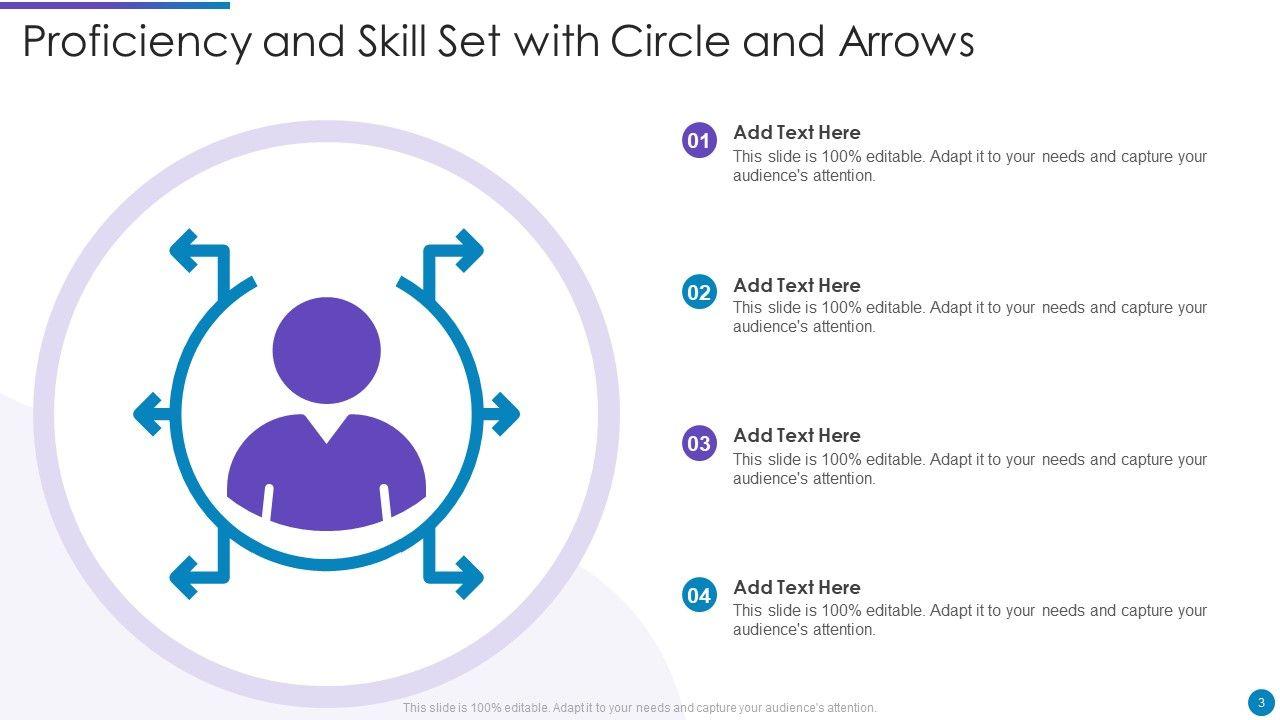 Proficiency and Skill Set with Circle and Arrows

01
Add Text Here
This slide is 100% editable. Adapt it to your needs and capture your audience's attention.

02
Add Text Here
This slide is 100% editable. Adapt it to your needs and capture your audience's attention.

03
Add Text Here
This slide is 100% editable. Adapt it to your needs and capture your audience's attention.

04
Add Text Here
This slide is 100% editable. Adapt it to your needs and capture your audience's attention.

This slide is 100% editable. Adapt it to your needs and capture your audience's attention.

3